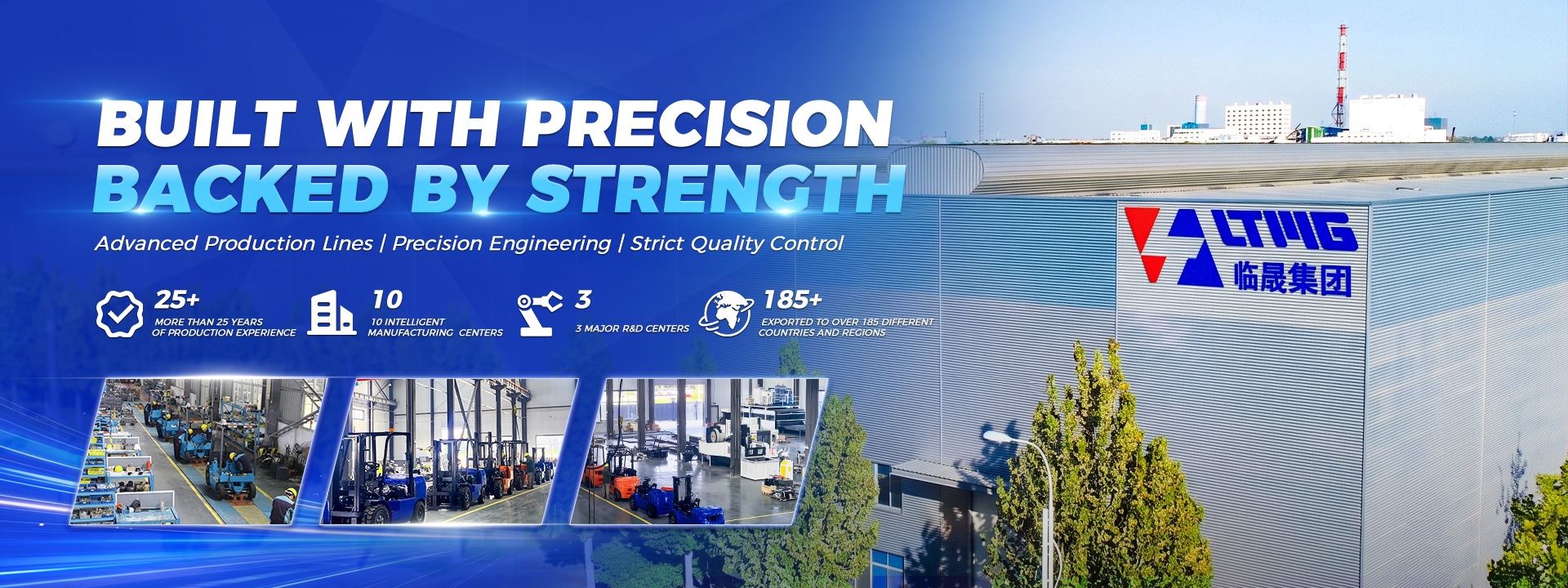 BUILT WITH PRECISION
BACKED BY STRENGTH

Advanced Production Lines | Precision Engineering | Strict Quality Control

25+
MORE THAN 25 YEARS OF PRODUCTION EXPERIENCE

10
10 INTELLIGENT MANUFACTURING CENTERS

3
3 MAJOR R&D CENTERS

185+
EXPORTED TO OVER 185 DIFFERENT COUNTRIES AND REGIONS

LTMG
临晟集团